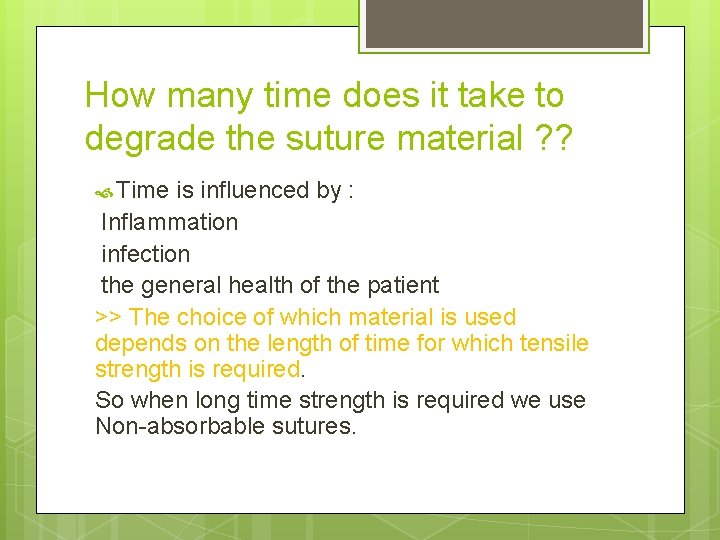 How many time does it take to degrade the suture material ??

Time is influenced by :
Inflammation
infection
the general health of the patient
>> The choice of which material is used depends on the length of time for which tensile strength is required.
So when long time strength is required we use Non-absorbable sutures.